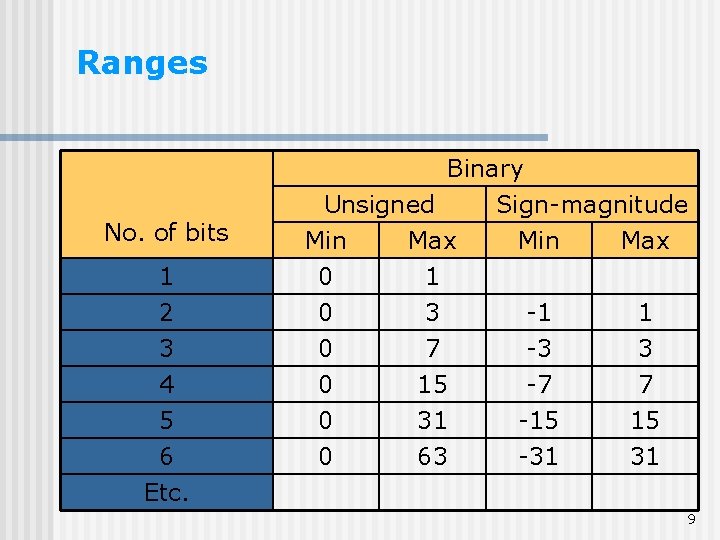 Ranges

| No. of bits | Binary | | | |
|---|---|---|---|---|
| | Unsigned | | Sign-magnitude | |
| | Min | Max | Min | Max |
| 1 | 0 | 1 | | |
| 2 | 0 | 3 | -1 | 1 |
| 3 | 0 | 7 | -3 | 3 |
| 4 | 0 | 15 | -7 | 7 |
| 5 | 0 | 31 | -15 | 15 |
| 6 | 0 | 63 | -31 | 31 |
| Etc. | | | | |

9